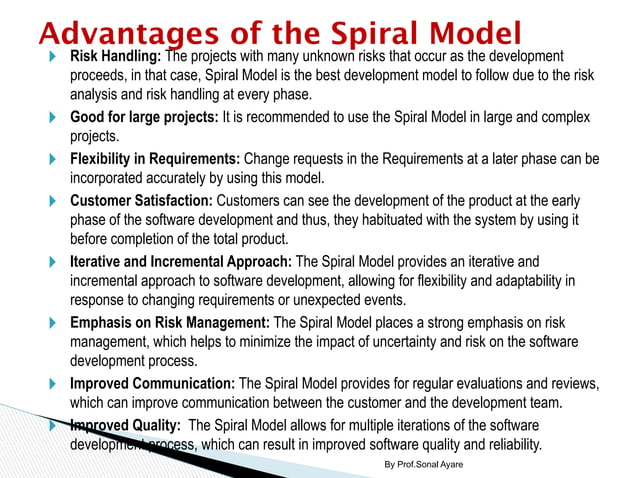 Advantages of the Spiral Model

Risk Handling: The projects with many unknown risks that occur as the development proceeds, in that case, Spiral Model is the best development model to follow due to the risk analysis and risk handling at every phase.

Good for large projects: It is recommended to use the Spiral Model in large and complex projects.

Flexibility in Requirements: Change requests in the Requirements at a later phase can be incorporated accurately by using this model.

Customer Satisfaction: Customers can see the development of the product at the early phase of the software development and thus, they habituated with the system by using it before completion of the total product.

Iterative and Incremental Approach: The Spiral Model provides an iterative and incremental approach to software development, allowing for flexibility and adaptability in response to changing requirements or unexpected events.

Emphasis on Risk Management: The Spiral Model places a strong emphasis on risk management, which helps to minimize the impact of uncertainty and risk on the software development process.

Improved Communication: The Spiral Model provides for regular evaluations and reviews, which can improve communication between the customer and the development team.

Improved Quality: The Spiral Model allows for multiple iterations of the software development process, which can result in improved software quality and reliability.

By Prof.Sonal Ayare